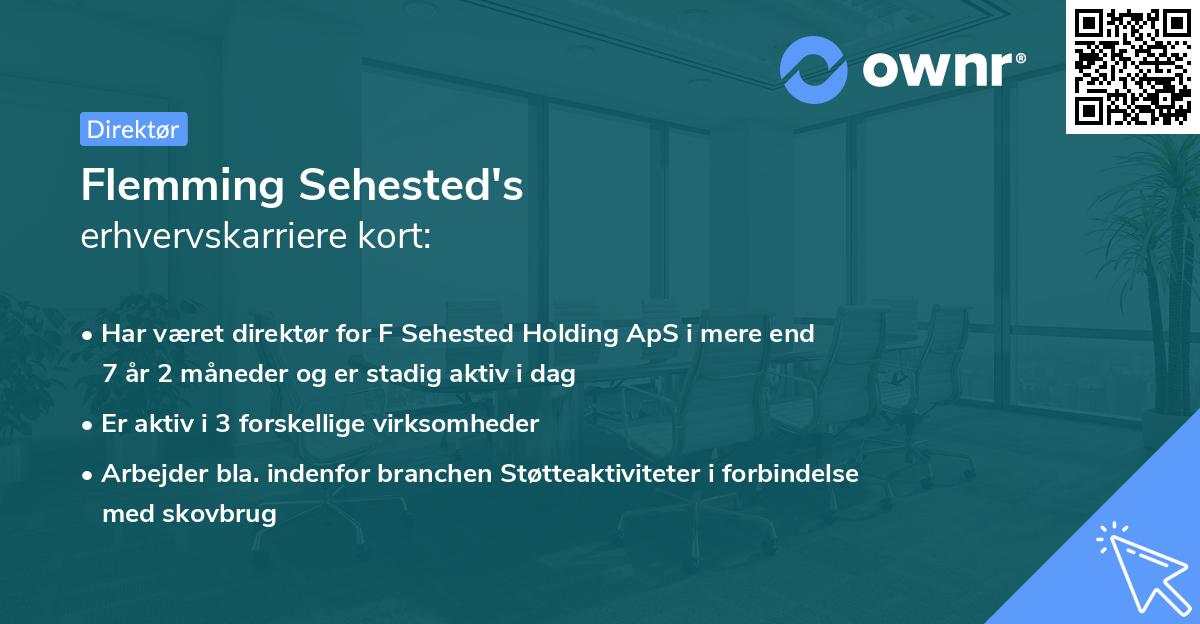 ownr®

Direktør

Flemming Sehested's
erhvervskarriere kort:

• Har været direktør for F Sehested Holding ApS i mere end 7 år 2 måneder og er stadig aktiv i dag
• Er aktiv i 3 forskellige virksomheder
• Arbejder bla. indenfor branchen Støtteaktiviteter i forbindelse med skovbrug